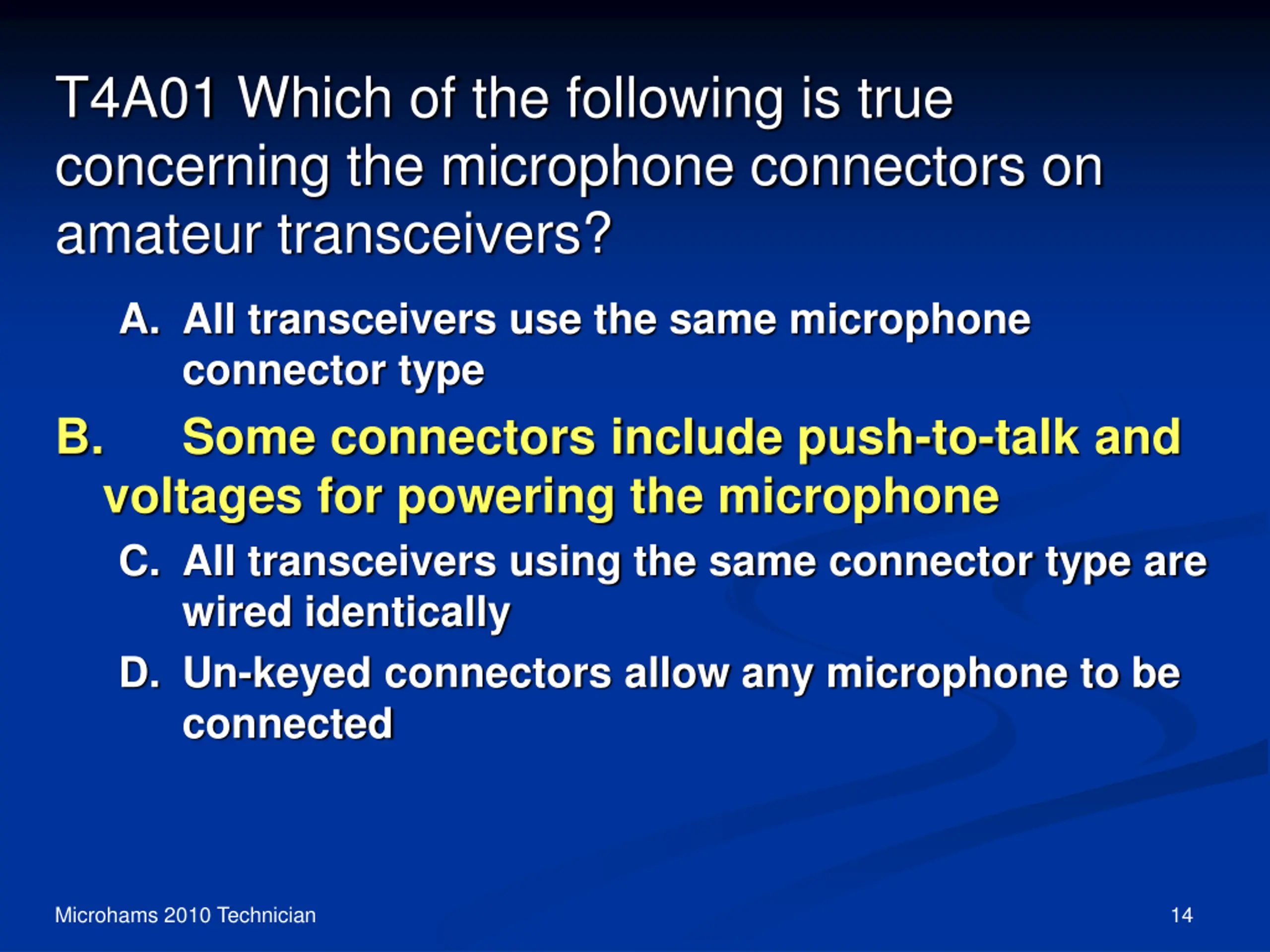 T4A01 Which of the following is true concerning the microphone connectors on amateur transceivers?

A. All transceivers use the same microphone connector type

B. Some connectors include push-to-talk and voltages for powering the microphone

C. All transceivers using the same connector type are wired identically

D. Un-keyed connectors allow any microphone to be connected

Microhams 2010 Technician

14